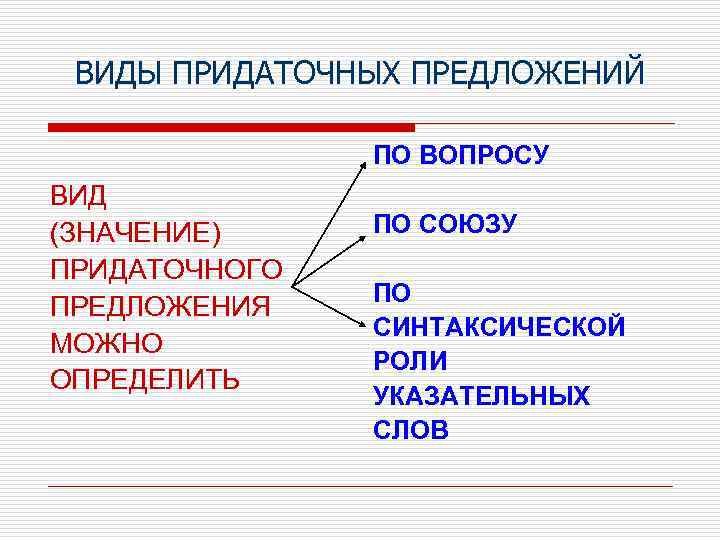 ВИДЫ ПРИДАТОЧНЫХ ПРЕДЛОЖЕНИЙ

ВИД (ЗНАЧЕНИЕ) ПРИДАТОЧНОГО ПРЕДЛОЖЕНИЯ МОЖНО ОПРЕДЕЛИТЬ

ПО ВОПРОСУ

ПО СОЮЗУ

ПО СИНТАКСИЧЕСКОЙ РОЛИ УКАЗАТЕЛЬНЫХ СЛОВ